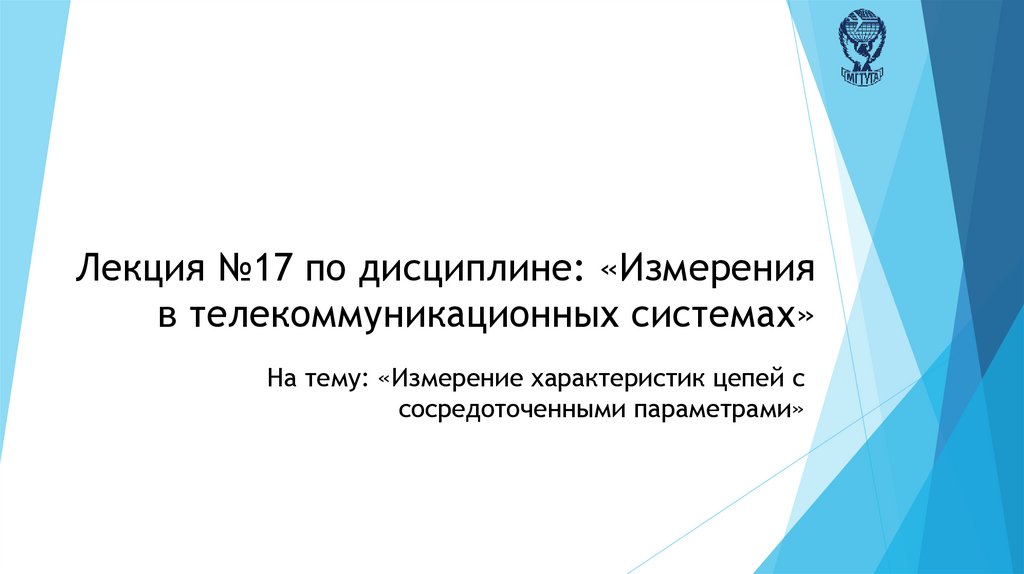 МГТУГА

Лекция №17 по дисциплине: «Измерения в телекоммуникационных системах»

На тему: «Измерение характеристик цепей с сосредоточенными параметрами»